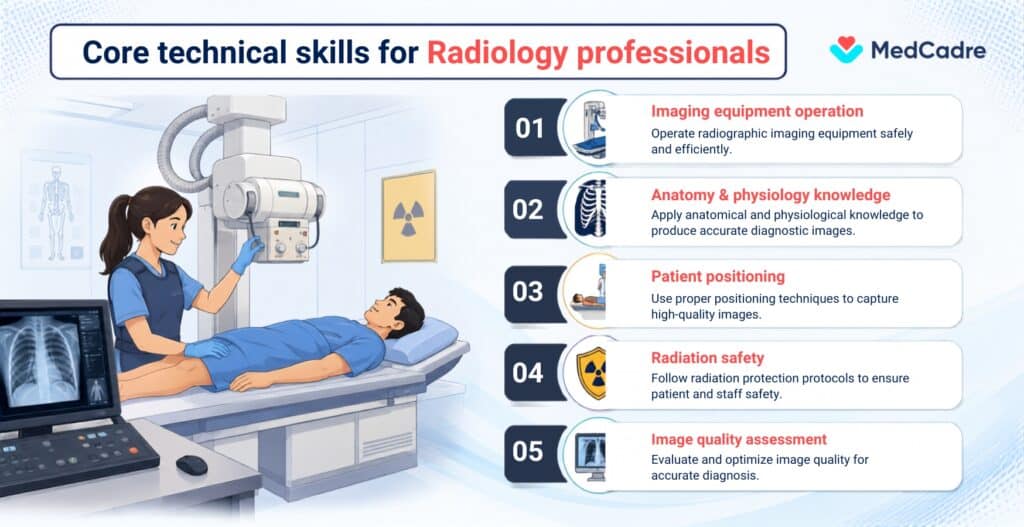 Core technical skills for Radiology professionals

MedCadre

01
Imaging equipment operation
Operate radiographic imaging equipment safely and efficiently.

02
Anatomy & physiology knowledge
Apply anatomical and physiological knowledge to produce accurate diagnostic images.

03
Patient positioning
Use proper positioning techniques to capture high-quality images.

04
Radiation safety
Follow radiation protection protocols to ensure patient and staff safety.

05
Image quality assessment
Evaluate and optimize image quality for accurate diagnosis.